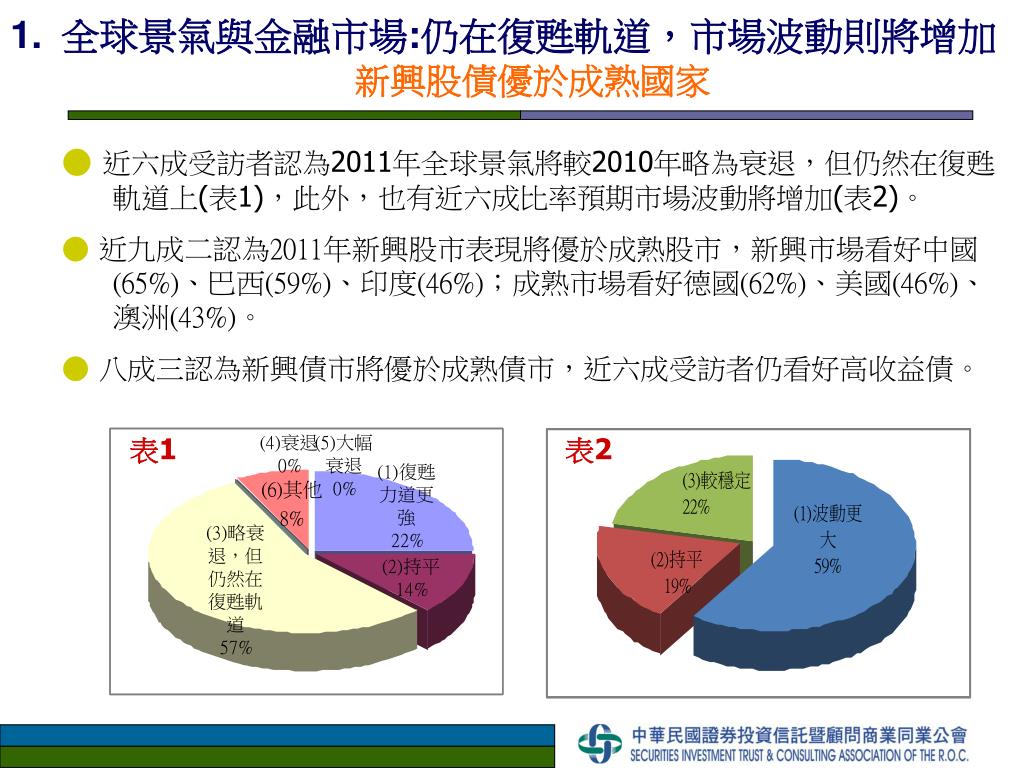 1. 全球景氣與金融市場:仍在復甦軌道，市場波動則將增加
新興股債優於成熟國家

● 近六成受訪者認為2011年全球景氣將較2010年略為衰退，但仍然在復甦軌道上(表1)，此外，也有近六成比率預期市場波動將增加(表2)。

● 近九成二認為2011年新興股市表現將優於成熟股市，新興市場看好中國(65%)、巴西(59%)、印度(46%)；成熟市場看好德國(62%)、美國(46%)、澳洲(43%)。

● 八成三認為新興債市將優於成熟債市，近六成受訪者仍看好高收益債。

表1
(4)衰退 0%
(5)大幅衰退 0%
(6)其他 8%
(1)復甦力道更強 22%
(2)持平 14%
(3)略衰退，但仍然在復甦軌道 57%

表2
(3)較穩定 22%
(1)波動更大 59%
(2)持平 19%

中華民國證券投資信託暨顧問商業同業公會
SECURITIES INVESTMENT TRUST & CONSULTING ASSOCIATION OF THE R.O.C.